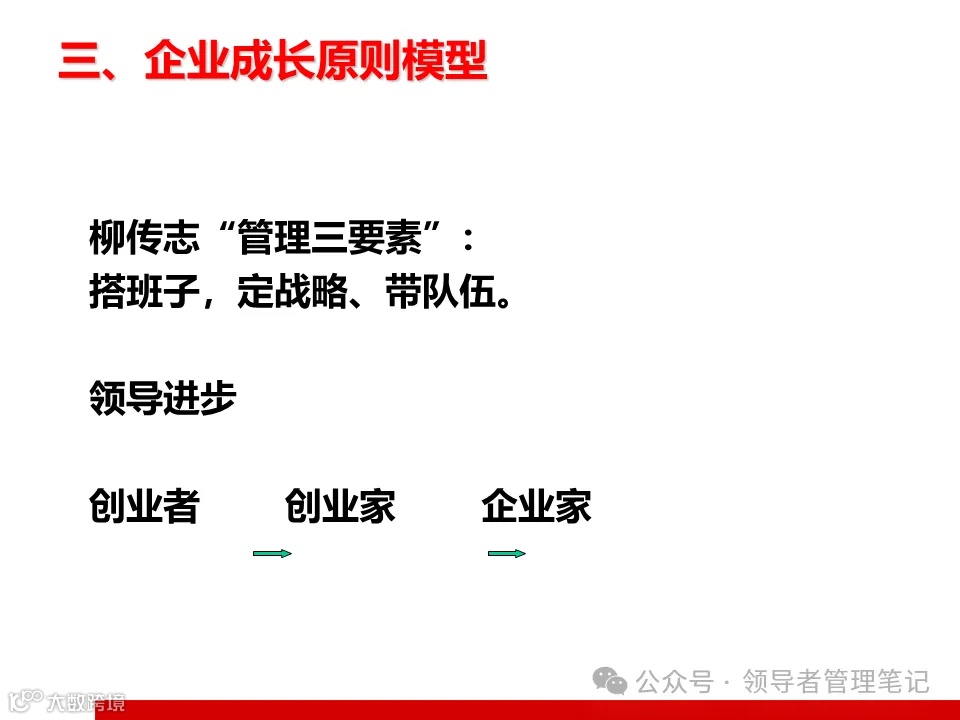 三、企业成长原则模型

柳传志“管理三要素”：
搭班子，定战略、带队伍。

领导进步

创业者　创业家　企业家

公众号 · 领导者管理笔记

大数跨境